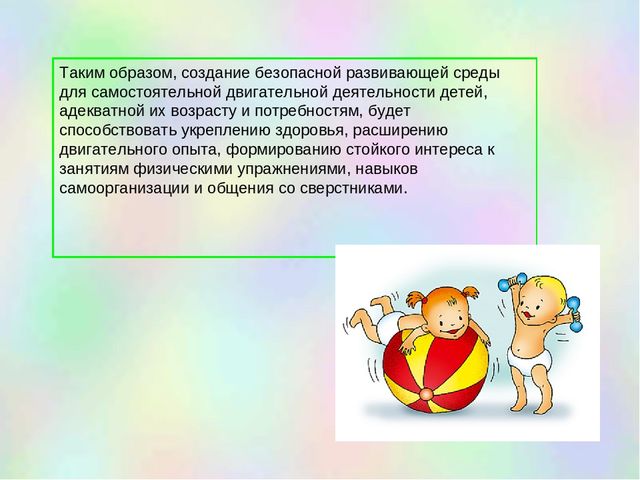 Таким образом, создание безопасной развивающей среды для самостоятельной двигательной деятельности детей, адекватной их возрасту и потребностям, будет способствовать укреплению здоровья, расширению двигательного опыта, формированию стойкого интереса к занятиям физическими упражнениями, навыков самоорганизации и общения со сверстниками.